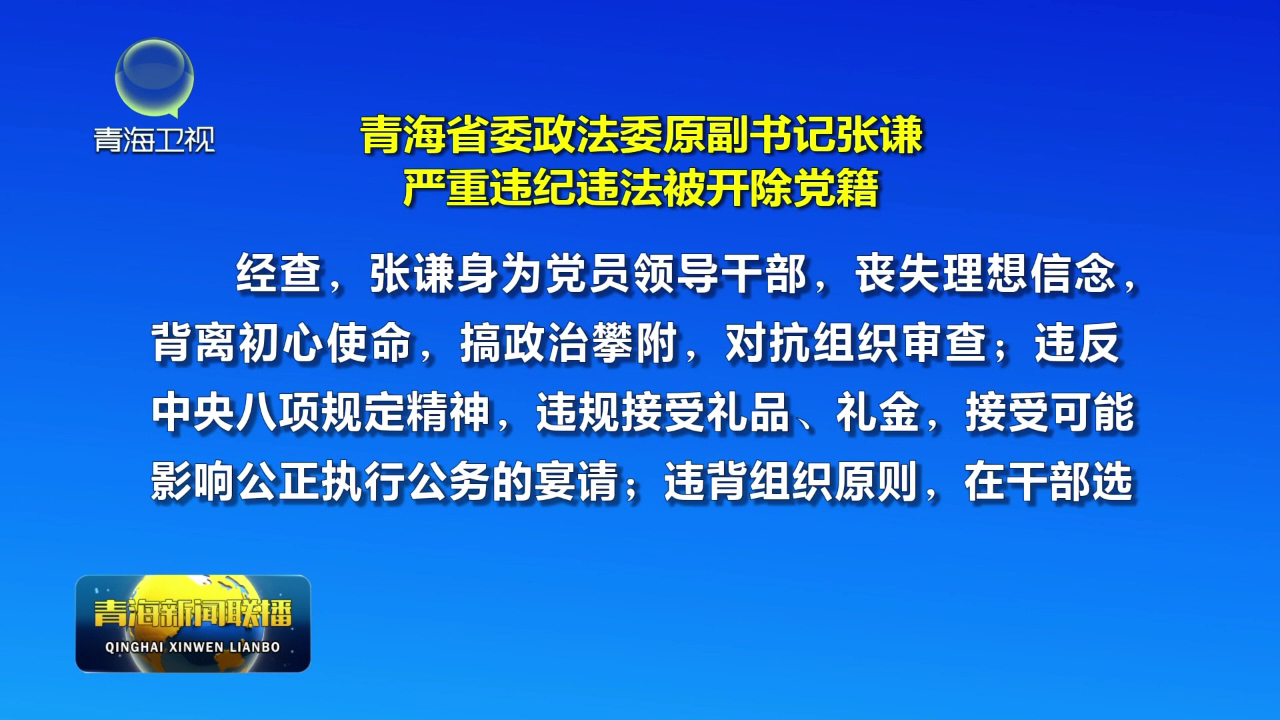 青海卫视

青海省委政法委原副书记张谦
严重违纪违法被开除党籍

经查，张谦身为党员领导干部，丧失理想信念，背离初心使命，搞政治攀附，对抗组织审查；违反中央八项规定精神，违规接受礼品、礼金，接受可能影响公正执行公务的宴请；违背组织原则，在干部选

青海新闻联播
QINGHAI XINWEN LIANBO